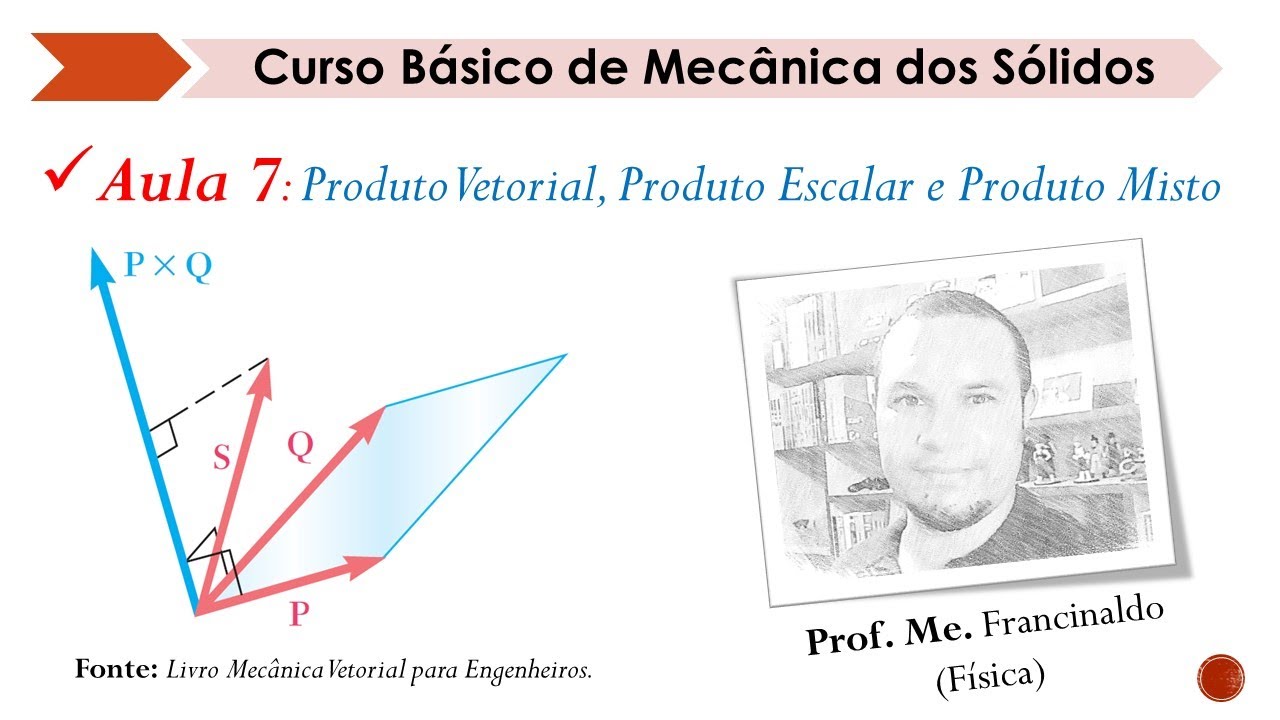 Curso Básico de Mecânica dos Sólidos

✓ Aula 7: Produto Vetorial, Produto Escalar e Produto Misto

$P \times Q$

S

Q

P

Fonte: Livro Mecânica Vetorial para Engenheiros.

Prof. Me. Francinaldo
(Física)